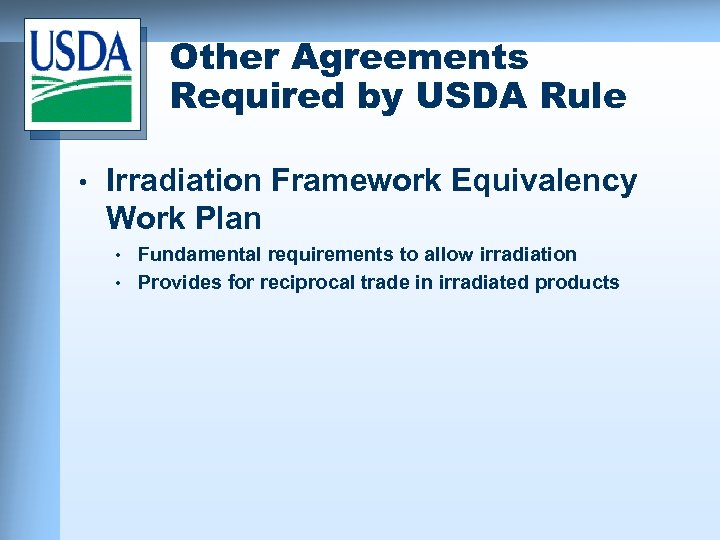 USDA

Other Agreements Required by USDA Rule

• Irradiation Framework Equivalency Work Plan
  • Fundamental requirements to allow irradiation
  • Provides for reciprocal trade in irradiated products